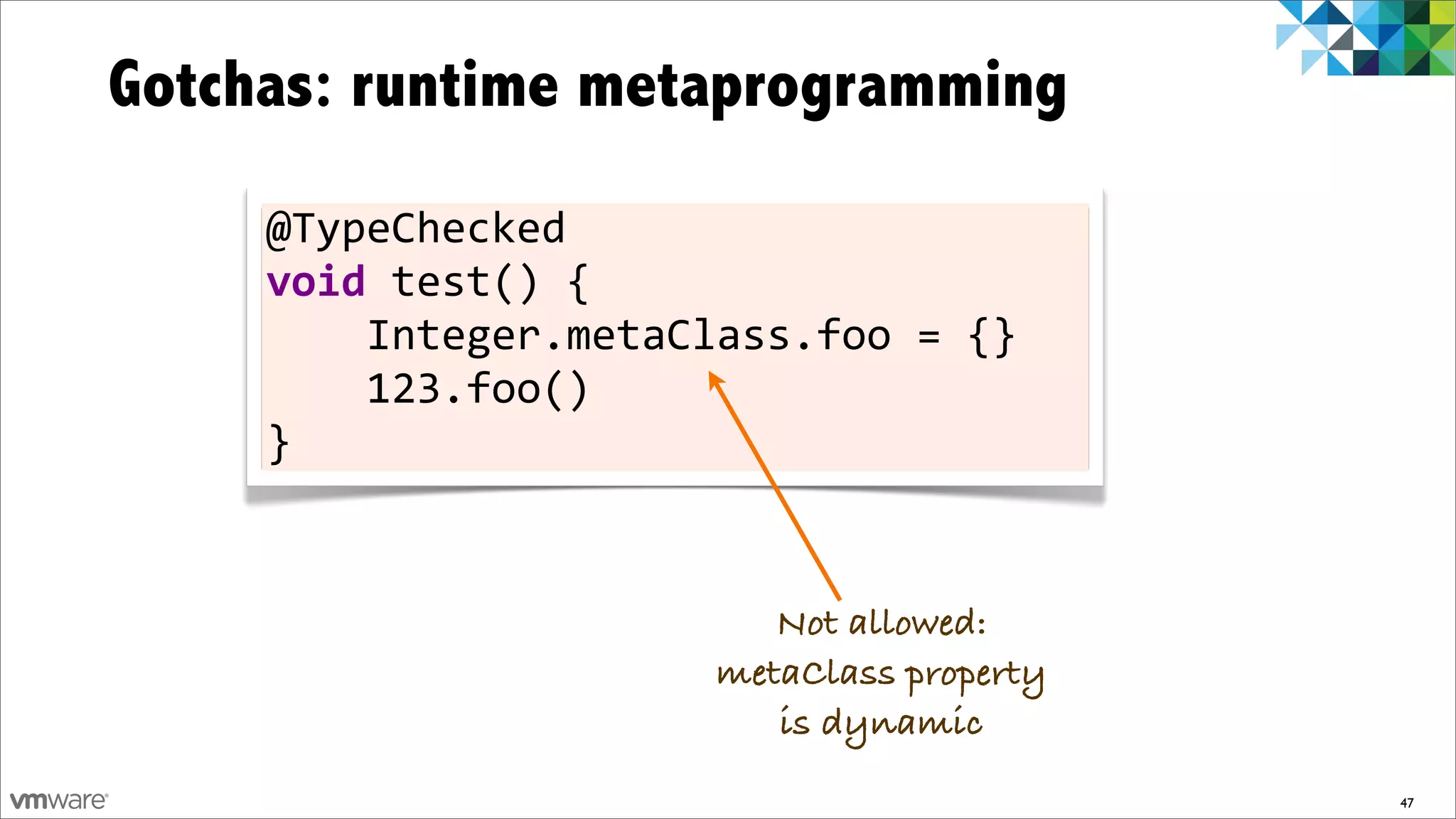 Gotchas: runtime metaprogramming

@TypeChecked
void test() {
    Integer.metaClass.foo = {}
    123.foo()
}

Not allowed:
metaClass property
is dynamic

vmware

47